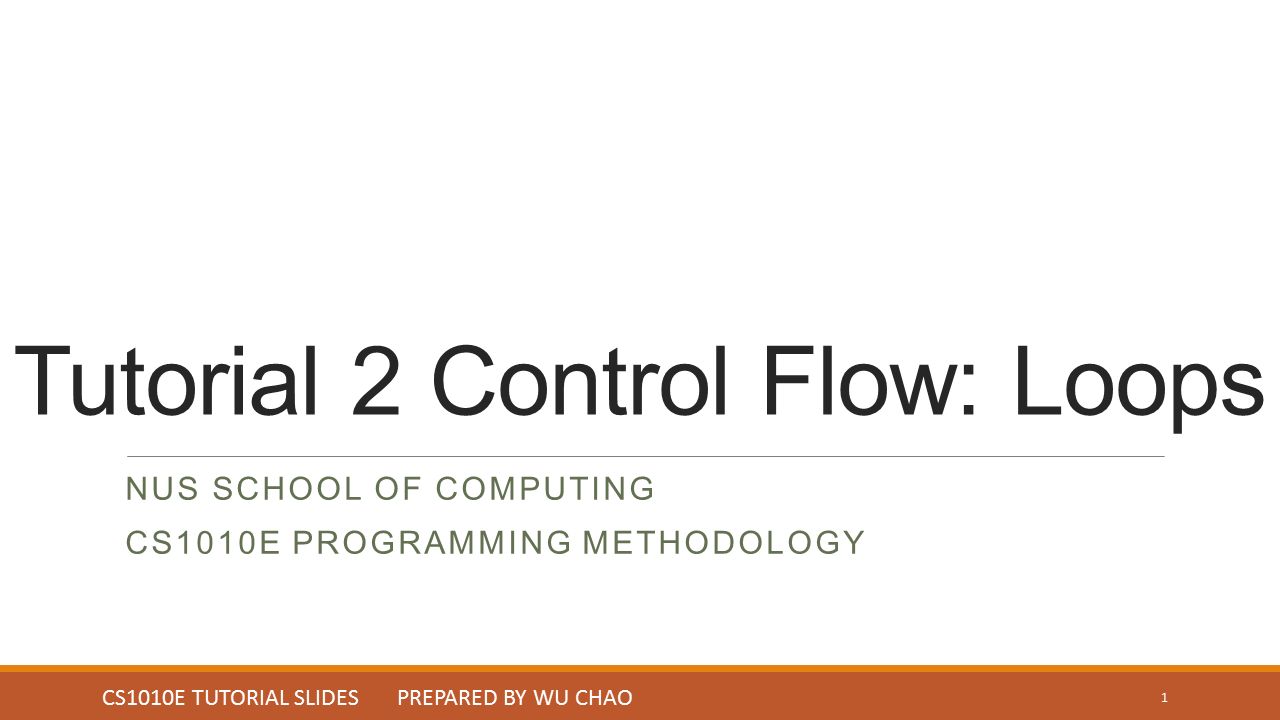 Tutorial 2 Control Flow: Loops

NUS SCHOOL OF COMPUTING

CS1010E PROGRAMMING METHODOLOGY

CS1010E TUTORIAL SLIDES PREPARED BY WU CHAO

1